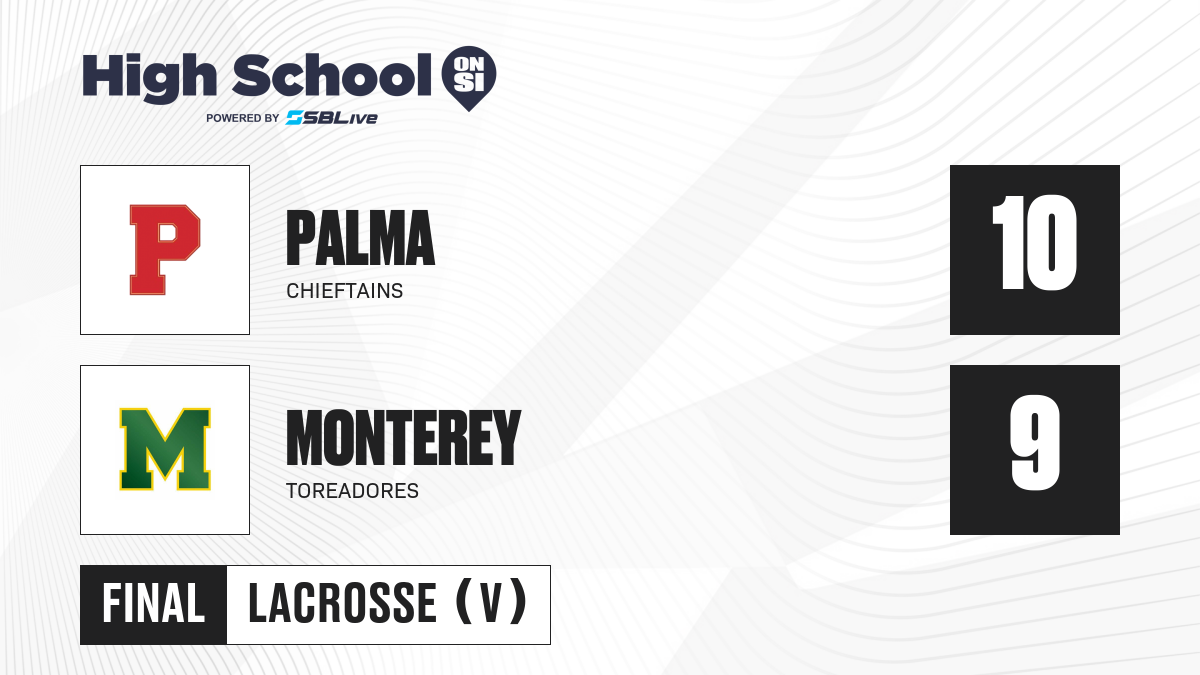 High School ON SI
POWERED BY SBLive

P
PALMA
CHIEFTAINS
10

M
MONTEREY
TOREADORES
9

FINAL LACROSSE (V)